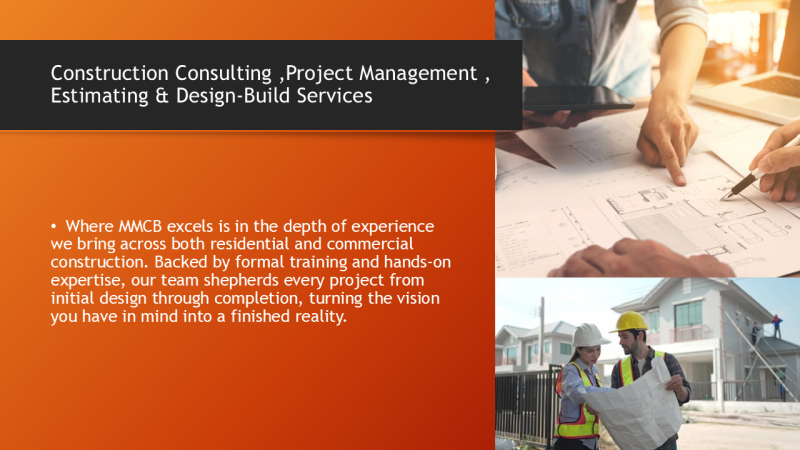 Construction Consulting ,Project Management , Estimating & Design-Build Services

• Where MMCB excels is in the depth of experience we bring across both residential and commercial construction. Backed by formal training and hands-on expertise, our team shepherds every project from initial design through completion, turning the vision you have in mind into a finished reality.